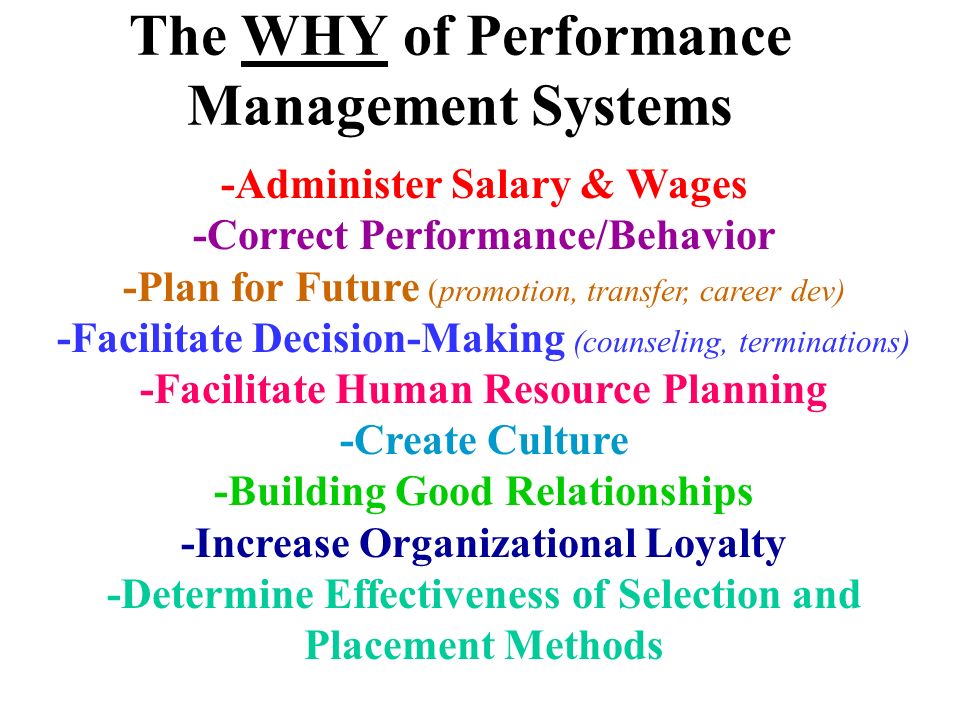 The WHY of Performance Management Systems

-Administer Salary & Wages
-Correct Performance/Behavior
-Plan for Future (promotion, transfer, career dev)
-Facilitate Decision-Making (counseling, terminations)
-Facilitate Human Resource Planning
-Create Culture
-Building Good Relationships
-Increase Organizational Loyalty
-Determine Effectiveness of Selection and Placement Methods